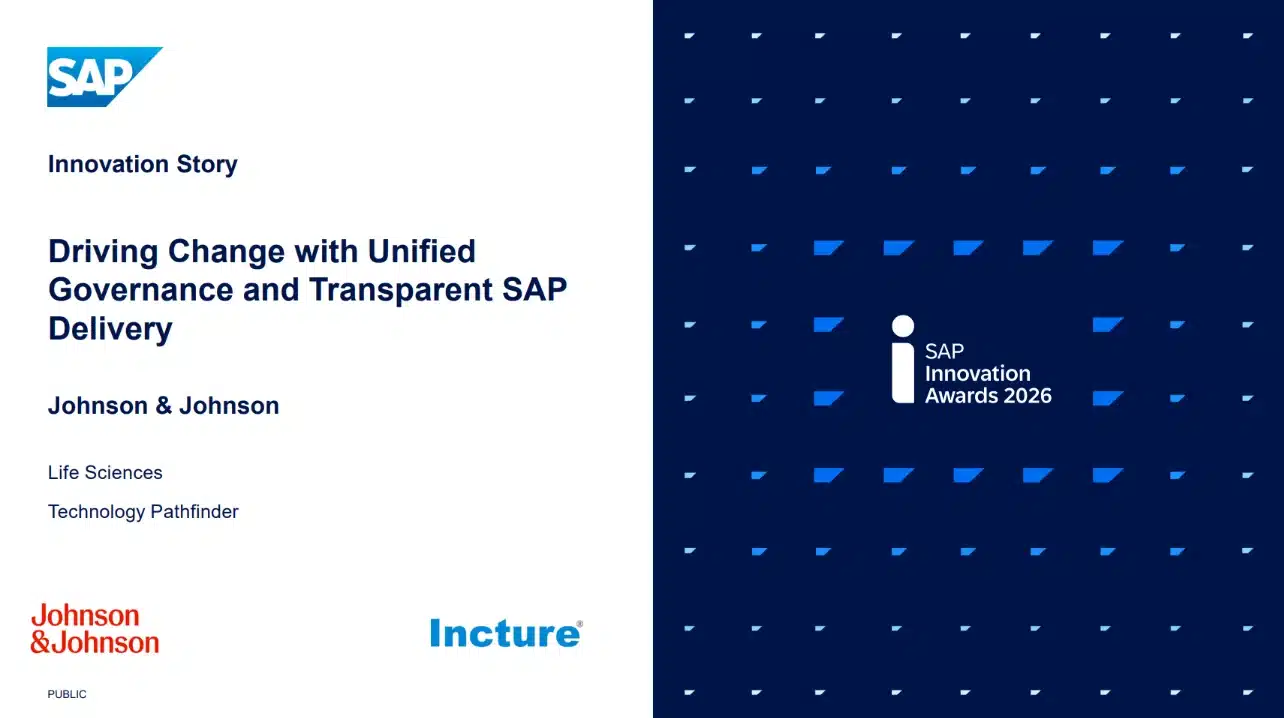 SAP

Innovation Story

Driving Change with Unified Governance and Transparent SAP Delivery

Johnson & Johnson

Life Sciences

Technology Pathfinder

Johnson &Johnson

Incture®

PUBLIC

SAP Innovation Awards 2026